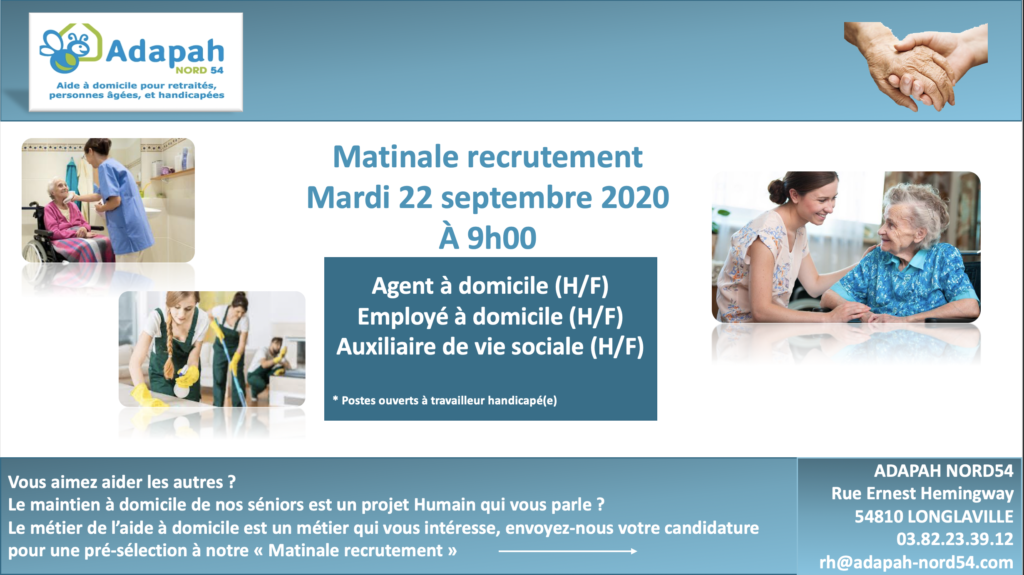 Adapah NORD 54
Aide à domicile pour retraités, personnes âgées, et handicapées

Matinale recrutement
Mardi 22 septembre 2020
À 9h00

Agent à domicile (H/F)
Employé à domicile (H/F)
Auxiliaire de vie sociale (H/F)

* Postes ouverts à travailleur handicapé(e)

Vous aimez aider les autres ?
Le maintien à domicile de nos séniors est un projet Humain qui vous parle ?
Le métier de l'aide à domicile est un métier qui vous intéresse, envoyez-nous votre candidature pour une pré-sélection à notre « Matinale recrutement »

ADAPAH NORD54
Rue Ernest Hemingway
54810 LONGLAVILLE
03.82.23.39.12
rh@adapah-nord54.com